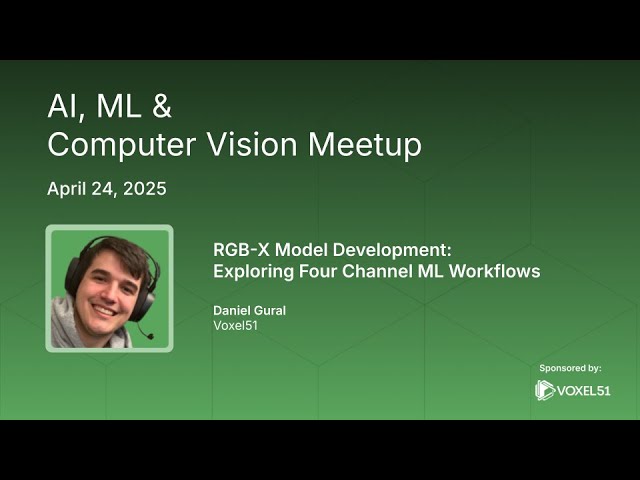 AI, ML &
Computer Vision Meetup

April 24, 2025

RGB-X Model Development:
Exploring Four Channel ML Workflows

Daniel Gural
Voxel51

Sponsored by:

VOXEL51